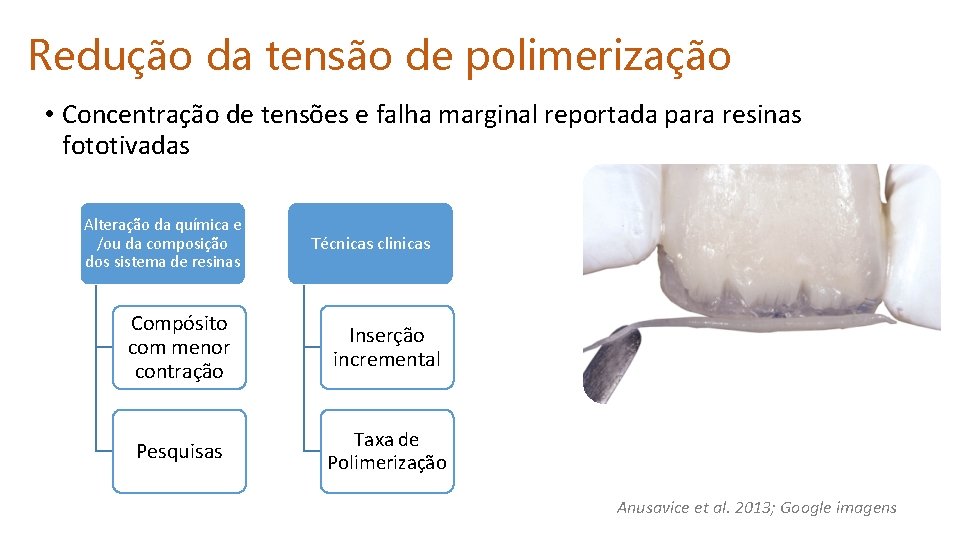 Redução da tensão de polimerização

• Concentração de tensões e falha marginal reportada para resinas fototivadas

Alteração da química e /ou da composição dos sistema de resinas

Compósito com menor contração

Pesquisas

Técnicas clinicas

Inserção incremental

Taxa de Polimerização

Anusavice et al. 2013; Google imagens